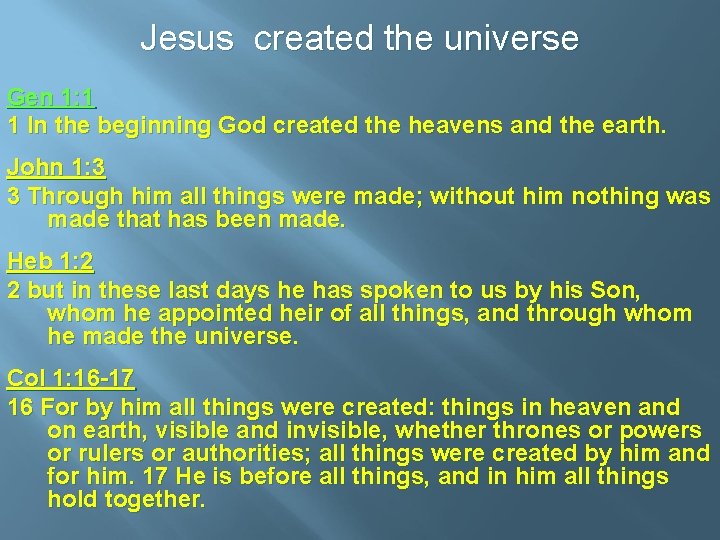 Jesus created the universe

Gen 1:1
1 In the beginning God created the heavens and the earth.

John 1:3
3 Through him all things were made; without him nothing was made that has been made.

Heb 1:2
2 but in these last days he has spoken to us by his Son, whom he appointed heir of all things, and through whom he made the universe.

Col 1:16-17
16 For by him all things were created: things in heaven and on earth, visible and invisible, whether thrones or powers or rulers or authorities; all things were created by him and for him. 17 He is before all things, and in him all things hold together.